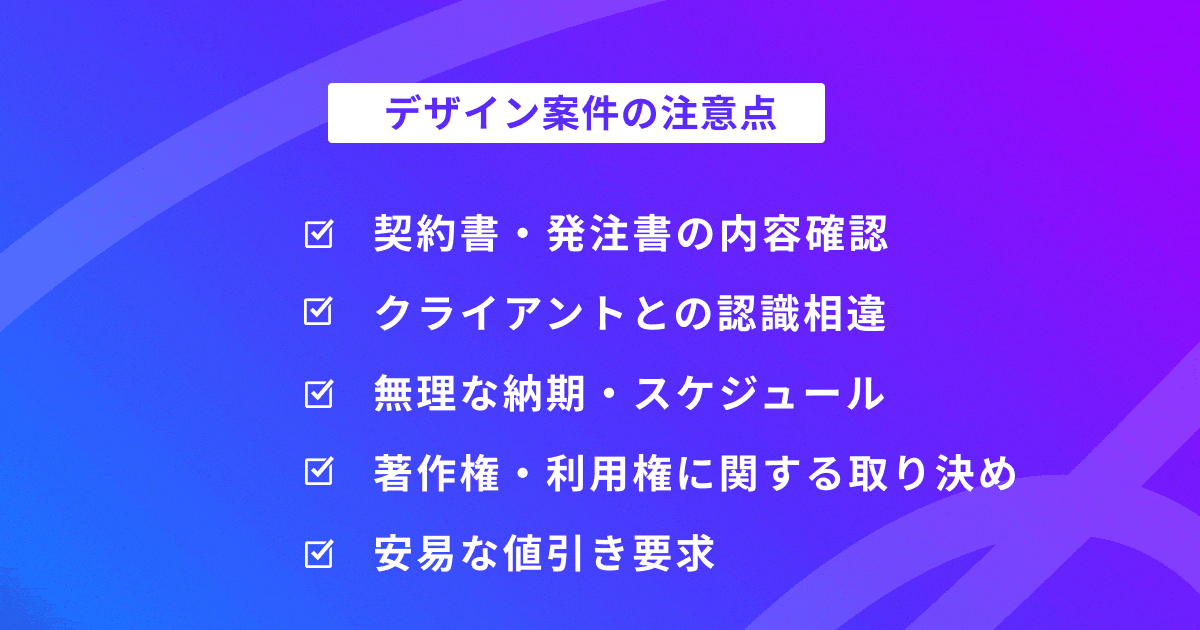 デザイン案件の注意点

☑ 契約書・発注書の内容確認

☑ クライアントとの認識相違

☑ 無理な納期・スケジュール

☑ 著作権・利用権に関する取り決め

☑ 安易な値引き要求